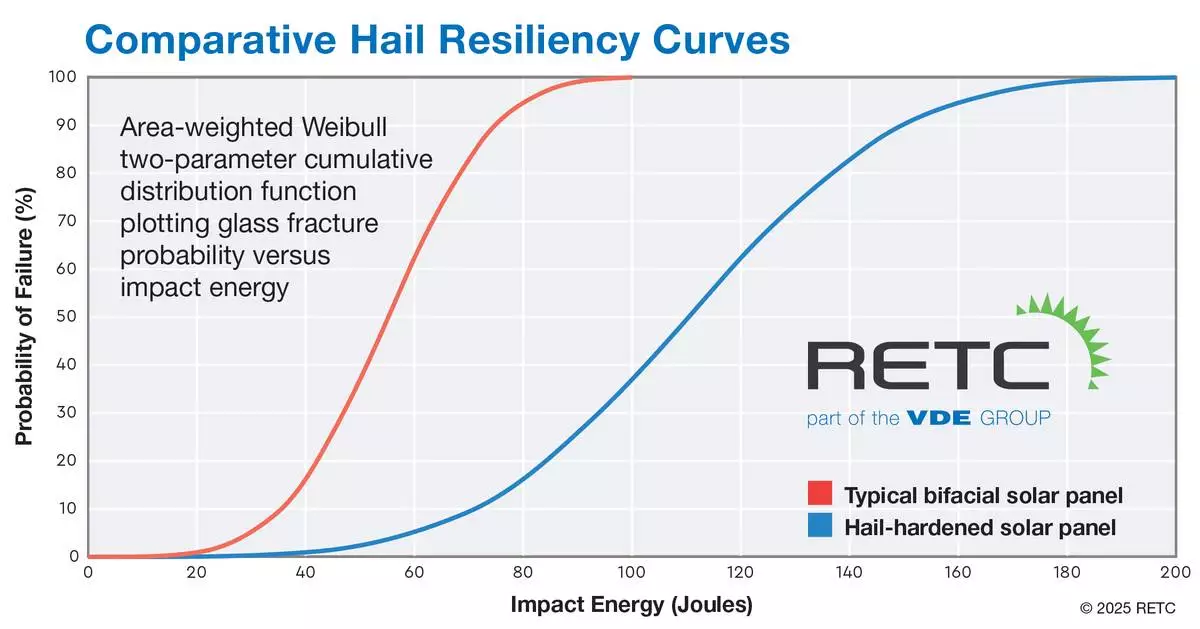 Comparative Hail Resiliency Curves

Probability of Failure (%)

100
90
80
70
60
50
40
30
20
10
0

Area-weighted Weibull two-parameter cumulative distribution function plotting glass fracture probability versus impact energy

RETC
part of the VDE GROUP

Typical bifacial solar panel
Hail-hardened solar panel

0 20 40 60 80 100 120 140 160 180 200

Impact Energy (Joules)

© 2025 RETC